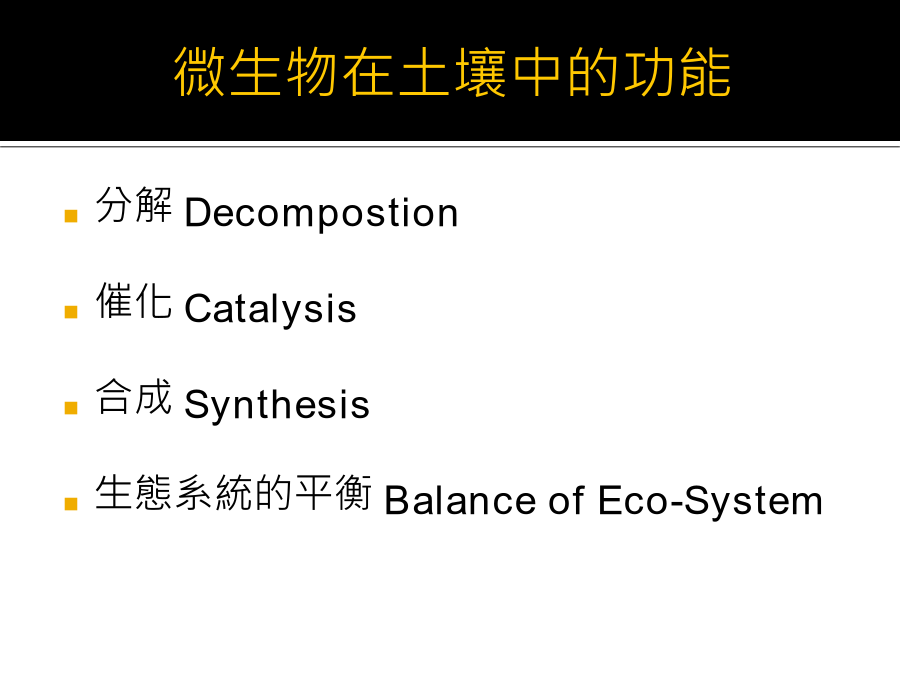 微生物在土壤中的功能

- 分解 Decompostion
- 催化 Catalysis
- 合成 Synthesis
- 生態系統的平衡 Balance of Eco-System